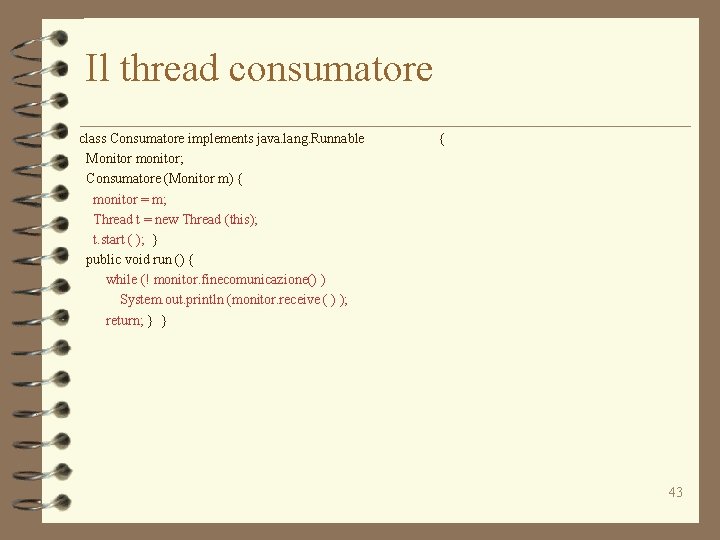 Il thread consumatore

class Consumatore implements java.lang.Runnable {
Monitor monitor;
Consumatore (Monitor m) {
monitor = m;
Thread t = new Thread (this);
t.start ( ); }
public void run () {
while (! monitor.finecomunicazione() )
System.out.println (monitor.receive ( ) );
return; } }

43